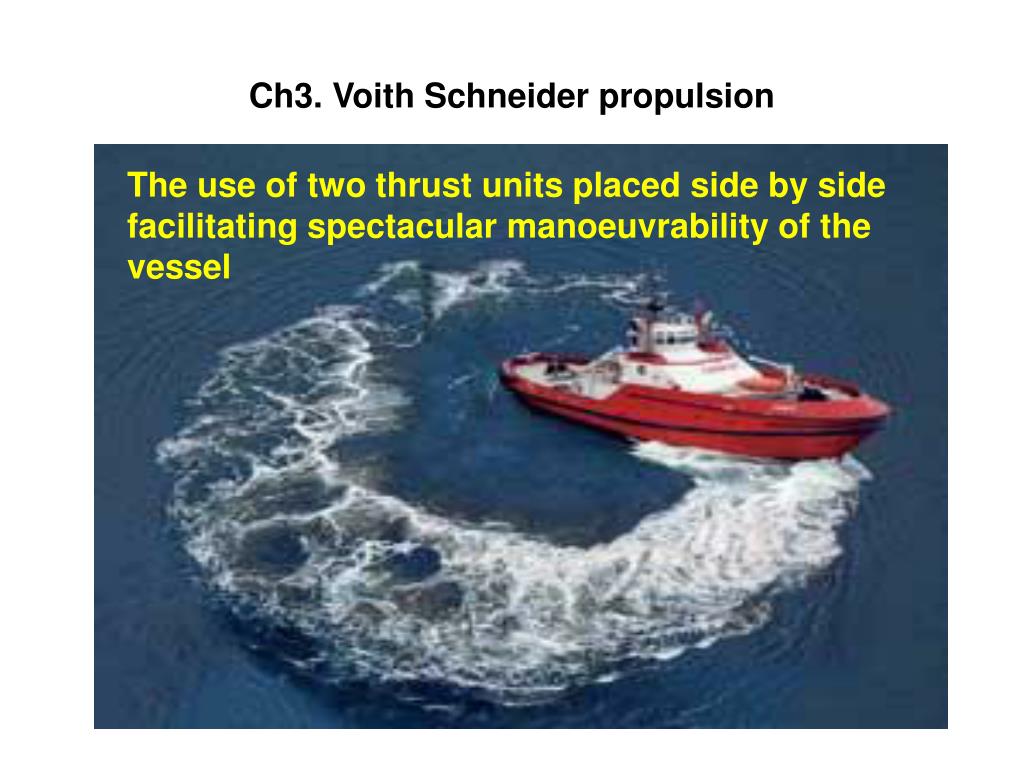 Ch3. Voith Schneider propulsion

The use of two thrust units placed side by side facilitating spectacular manoeuvrability of the vessel